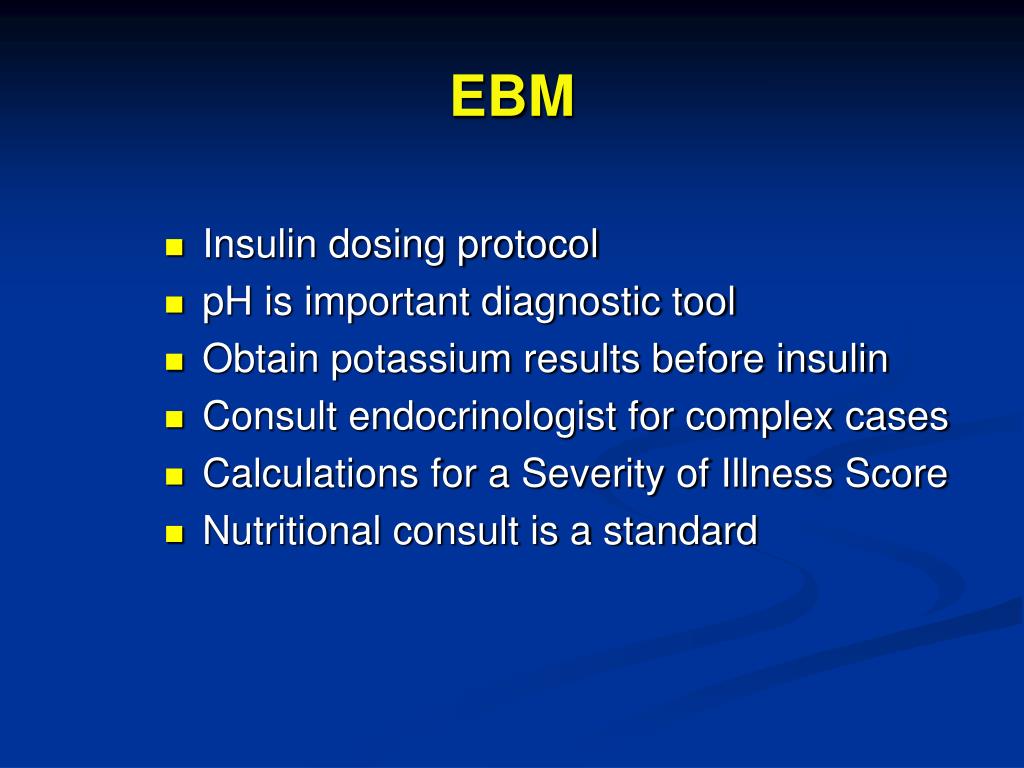 EBM

- Insulin dosing protocol
- pH is important diagnostic tool
- Obtain potassium results before insulin
- Consult endocrinologist for complex cases
- Calculations for a Severity of Illness Score
- Nutritional consult is a standard